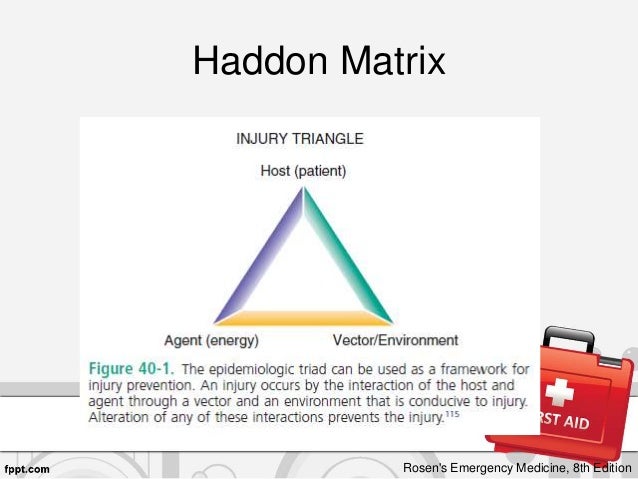 Haddon Matrix

INJURY TRIANGLE

Host (patient)

Agent (energy)

Vector/Environment

Figure 40-1. The epidemiologic triad can be used as a framework for injury prevention. An injury occurs by the interaction of the host and agent through a vector and an environment that is conducive to injury. Alteration of any of these interactions prevents the injury.$^{115}$

RST AID

fppt.com

Rosen's Emergency Medicine, 8th Edition